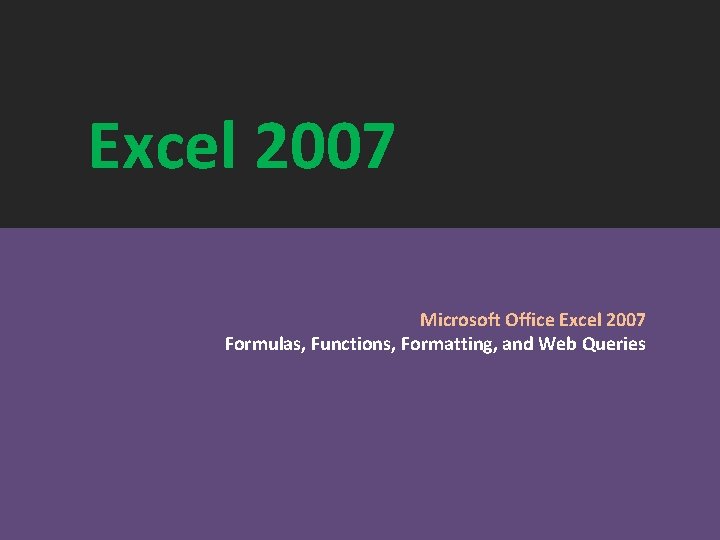 Excel 2007

Microsoft Office Excel 2007
Formulas, Functions, Formatting, and Web Queries